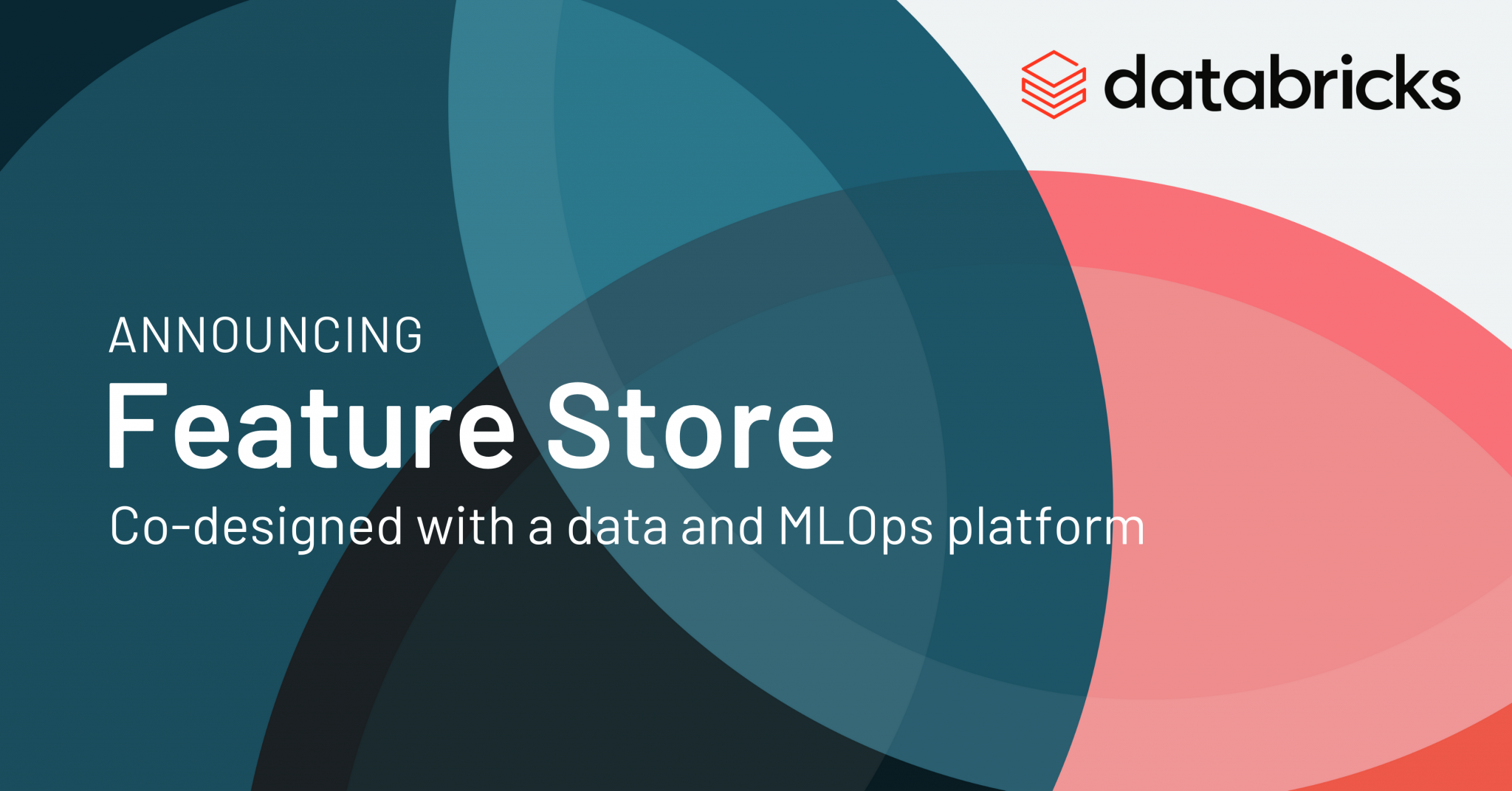 databricks

ANNOUNCING

Feature Store

Co-designed with a data and MLOps platform